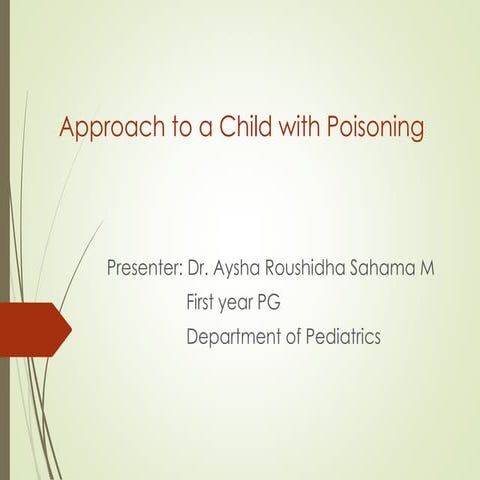 Approach to a Child with Poisoning

Presenter: Dr. Aysha Roushidha Sahama M
First year PG
Department of Pediatrics